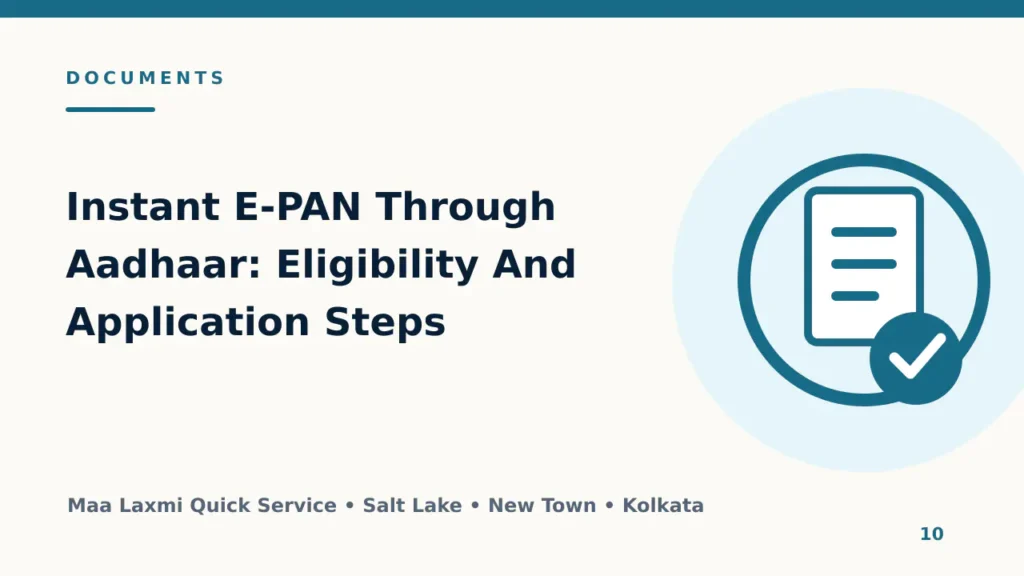 DOCUMENTS

Instant E-PAN Through Aadhaar: Eligibility And Application Steps

Maa Laxmi Quick Service • Salt Lake • New Town • Kolkata

10